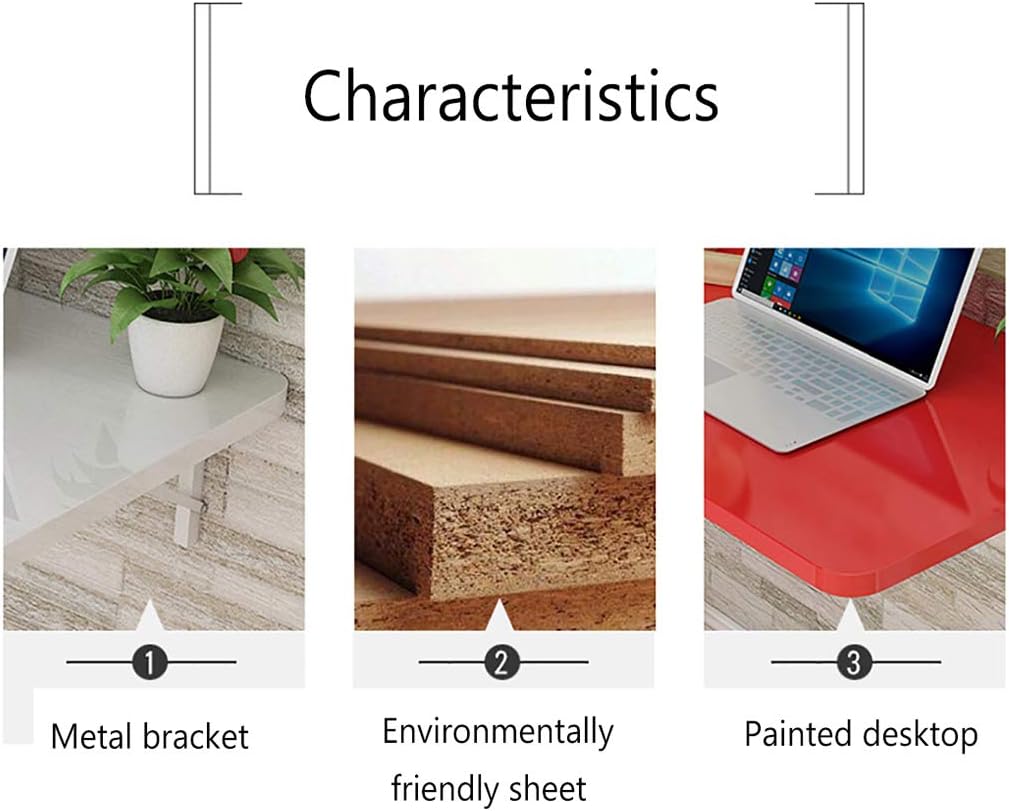 Characteristics

1

Metal bracket

2

Environmentally friendly sheet

3

Painted desktop